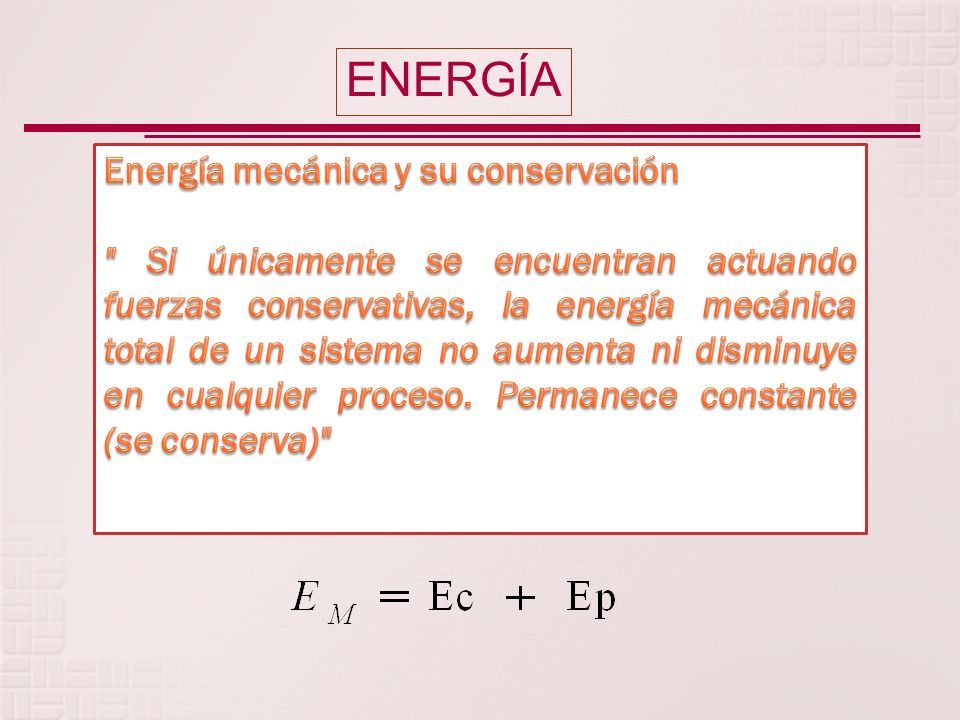 ENERGÍA

Energía mecánica y su conservación

" Si únicamente se encuentran actuando fuerzas conservativas, la energía mecánica total de un sistema no aumenta ni disminuye en cualquier proceso. Permanece constante (se conserva)"

$E_M = \mathrm{Ec} + \mathrm{Ep}$